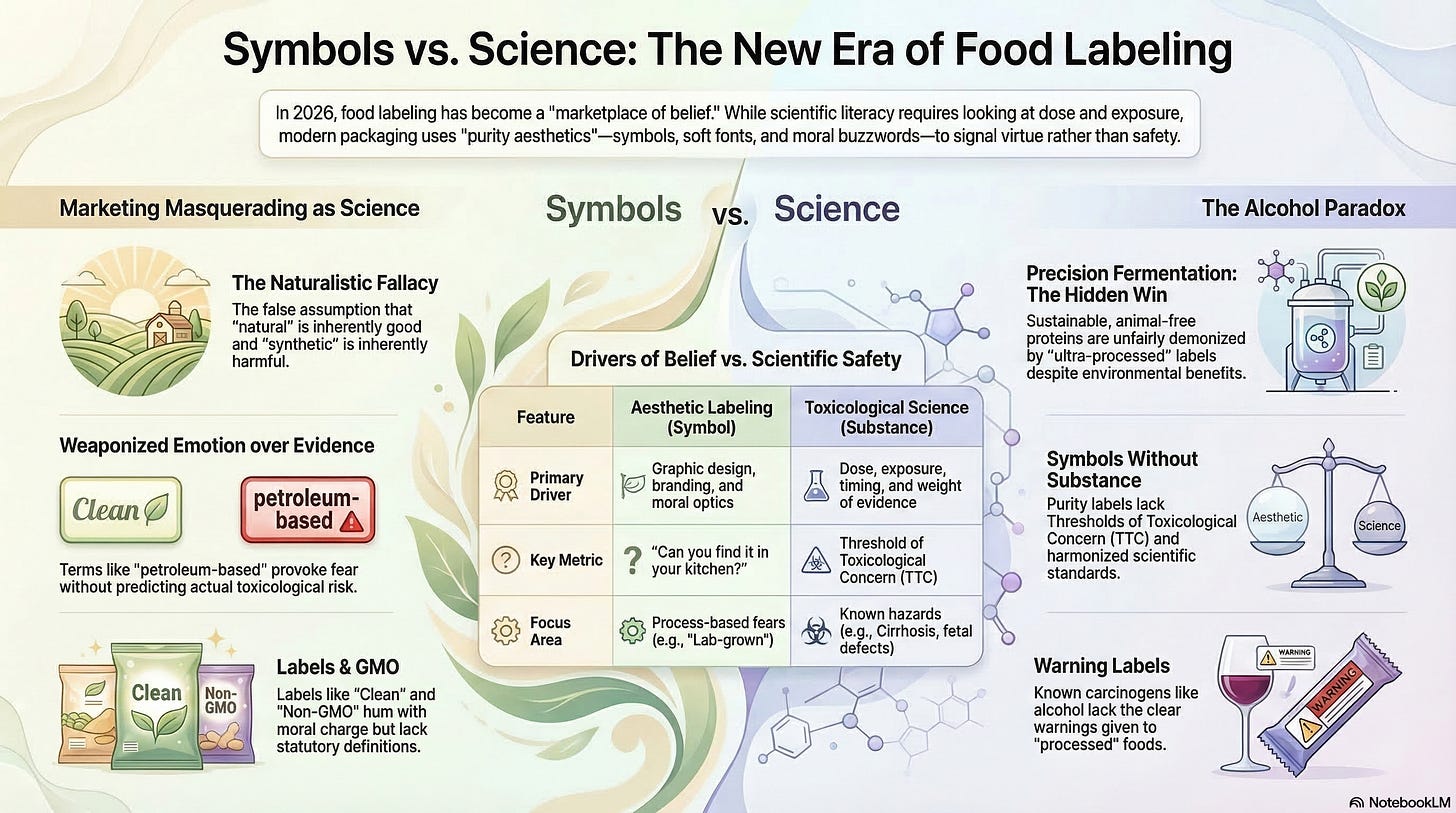 Symbols vs. Science: The New Era of Food Labeling

In 2026, food labeling has become a "marketplace of belief." While scientific literacy requires looking at dose and exposure, modern packaging uses "purity aesthetics"—symbols, soft fonts, and moral buzzwords—to signal virtue rather than safety.

Marketing Masquerading as Science

The Naturalistic Fallacy
The false assumption that "natural" is inherently good and "synthetic" is inherently harmful.

Weaponized Emotion over Evidence

Clean

petroleum-based

Terms like "petroleum-based" provoke fear without predicting actual toxicological risk.

Clean

Non-GMO

Labels & GMO
Labels like "Clean" and "Non-GMO" hum with moral charge but lack statutory definitions.

Symbols vs. Science

Drivers of Belief vs. Scientific Safety

| Feature | Aesthetic Labeling (Symbol) | Toxicological Science (Substance) |
|---|---|---|
| Primary Driver | Graphic design, branding, and moral optics | Dose, exposure, timing, and weight of evidence |
| Key Metric | "Can you find it in your kitchen?" | Threshold of Toxicological Concern (TTC) |
| Focus Area | Process-based fears (e.g., "Lab-grown") | Known hazards (e.g., Cirrhosis, fetal defects) |

The Alcohol Paradox

Precision Fermentation: The Hidden Win
Sustainable, animal-free proteins are unfairly demonized by "ultra-processed" labels despite environmental benefits.

Symbols Without Substance
Purity labels lack Thresholds of Toxicological Concern (TTC) and harmonized scientific standards.

Aesthetic

Science

Warning Labels
Known carcinogens like alcohol lack the clear warnings given to "processed" foods.

WARNING

WARNING

NotebookLM